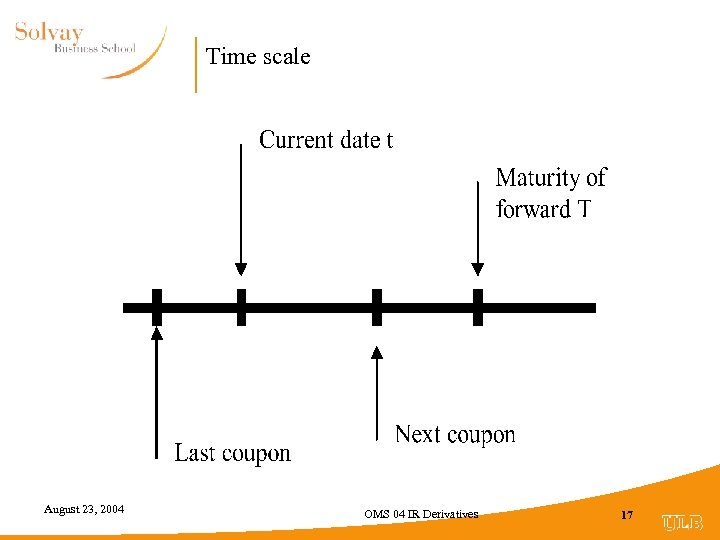 Solvay
Business School

Time scale

Current date t

Maturity of forward T

Last coupon

Next coupon

August 23, 2004

OMS 04 IR Derivatives

17

ULB